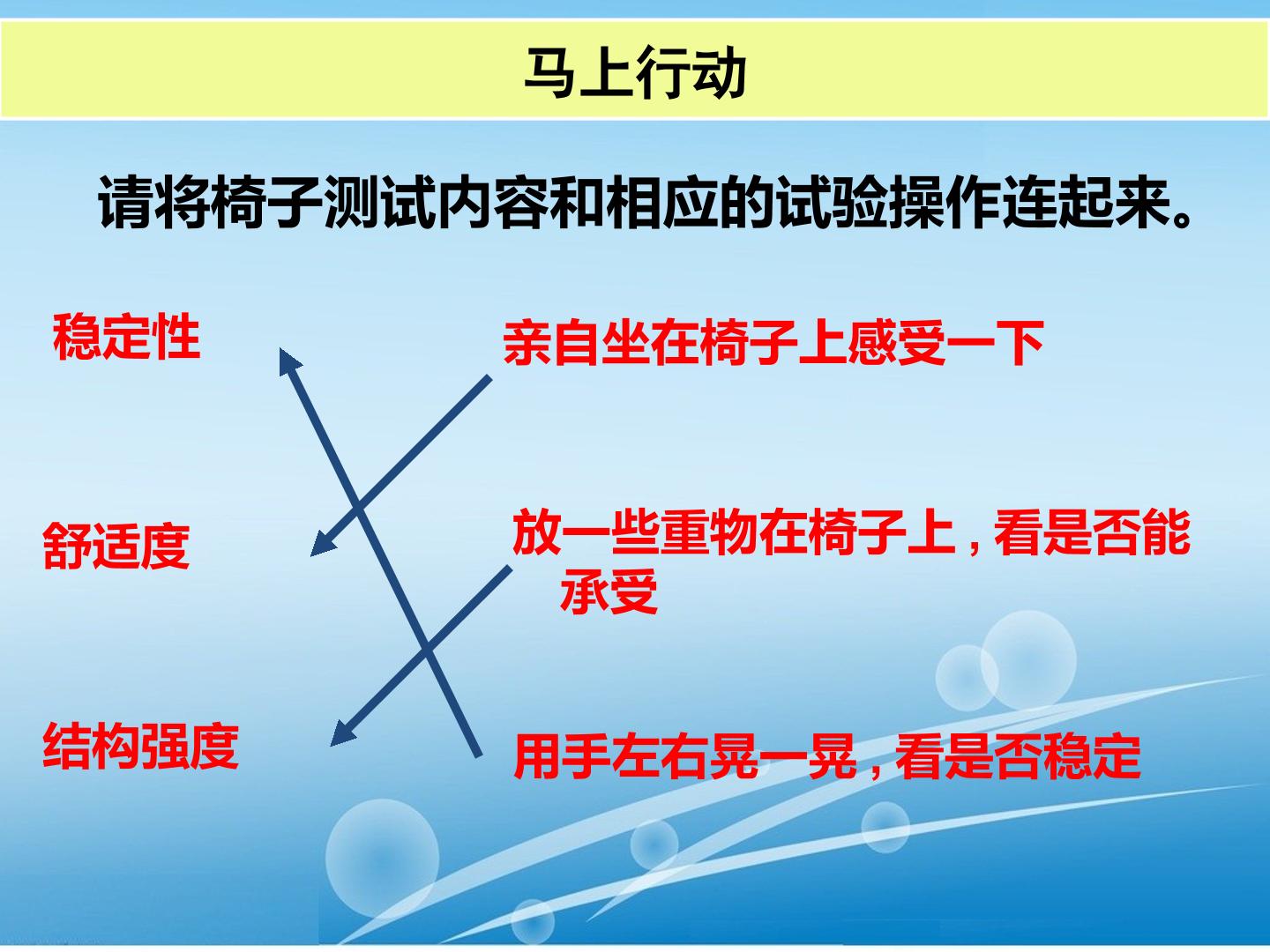 马上行动

请将椅子测试内容和相应的试验操作连起来。

稳定性

舒适度

结构强度

亲自坐在椅子上感受一下

放一些重物在椅子上，看是否能承受

用手左右晃一晃，看是否稳定